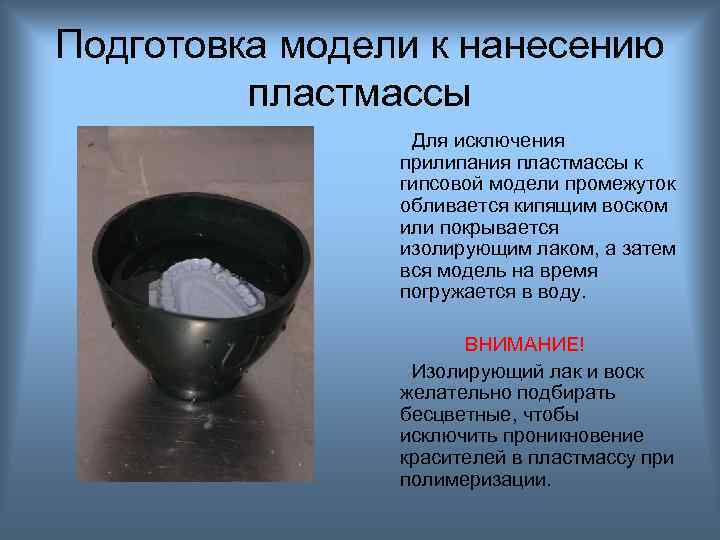 Подготовка модели к нанесению пластмассы

Для исключения прилипания пластмассы к гипсовой модели промежуток обливается кипящим воском или покрывается изолирующим лаком, а затем вся модель на время погружается в воду.

ВНИМАНИЕ!

Изолирующий лак и воск желательно подбирать бесцветные, чтобы исключить проникновение красителей в пластмассу при полимеризации.